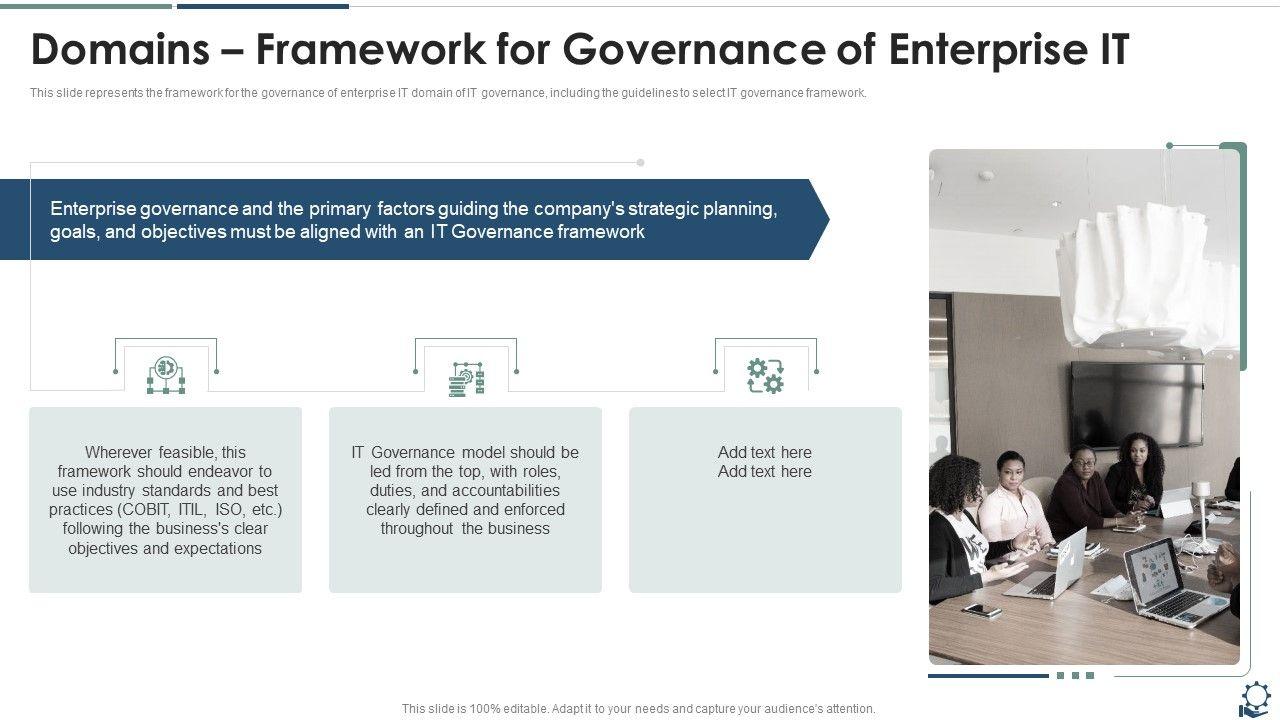 Domains – Framework for Governance of Enterprise IT

This slide represents the framework for the governance of enterprise IT domain of IT governance, including the guidelines to select IT governance framework.

Enterprise governance and the primary factors guiding the company's strategic planning, goals, and objectives must be aligned with an IT Governance framework

Wherever feasible, this framework should endeavor to use industry standards and best practices (COBIT, ITIL, ISO, etc.) following the business's clear objectives and expectations

IT Governance model should be led from the top, with roles, duties, and accountabilities clearly defined and enforced throughout the business

Add text here
Add text here

This slide is 100% editable. Adapt it to your needs and capture your audience's attention.